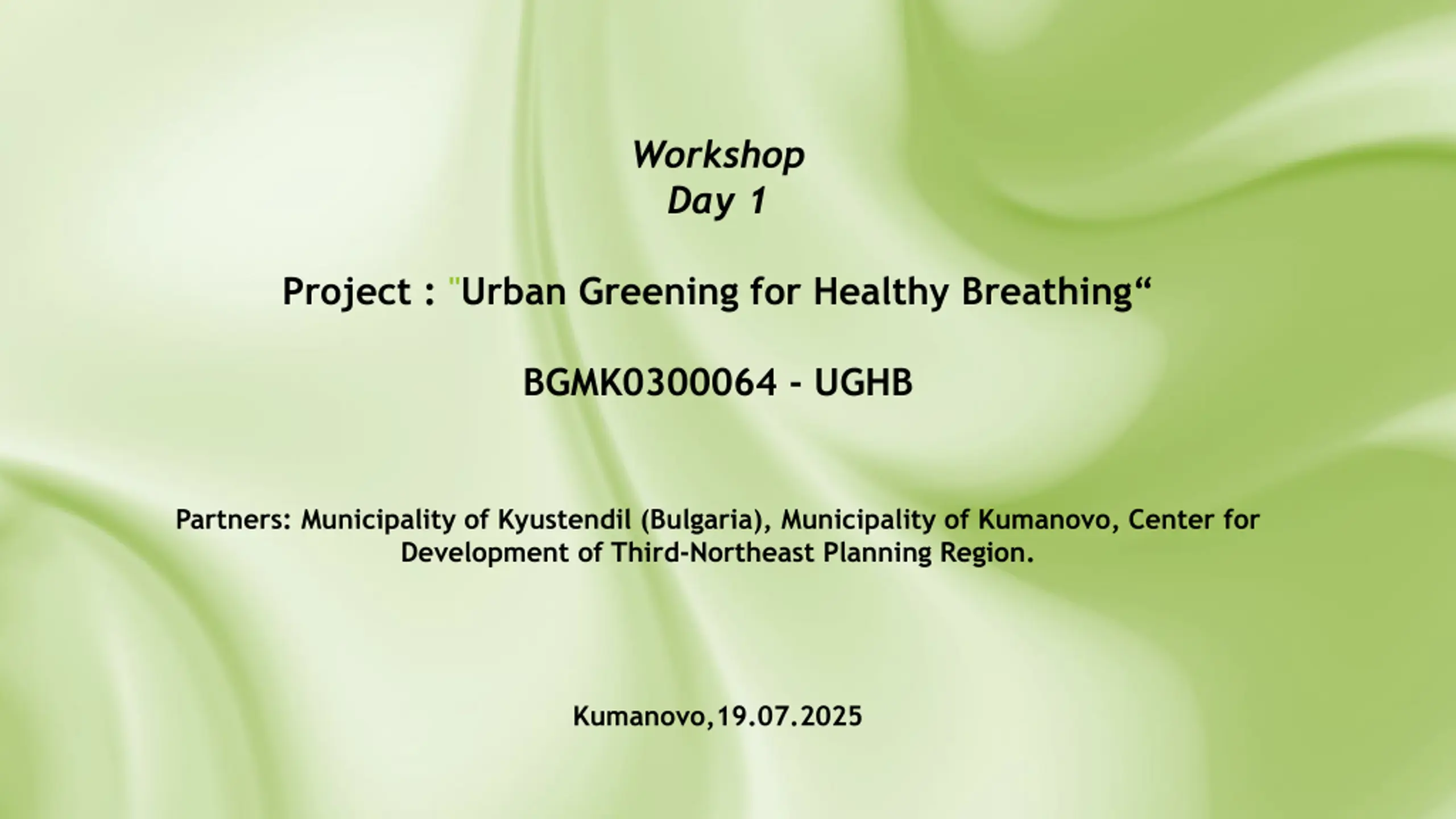 Workshop
Day 1

Project : "Urban Greening for Healthy Breathing“

BGMK0300064 - UGHB

Partners: Municipality of Kyustendil (Bulgaria), Municipality of Kumanovo, Center for Development of Third-Northeast Planning Region.

Kumanovo,19.07.2025